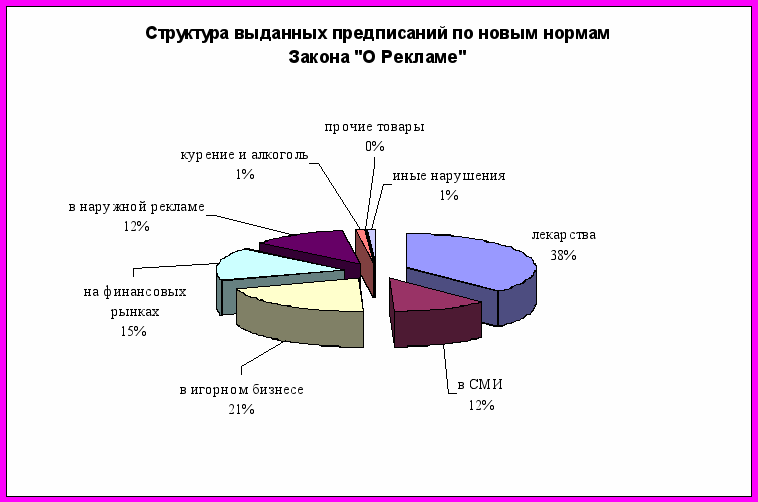 Структура выданных предписаний по новым нормам Закона "О Рекламе"

прочие товары
0%

курение и алкоголь
1%

иные нарушения
1%

в наружной рекламе
12%

лекарства
38%

на финансовых рынках
15%

в игорном бизнесе
21%

в СМИ
12%